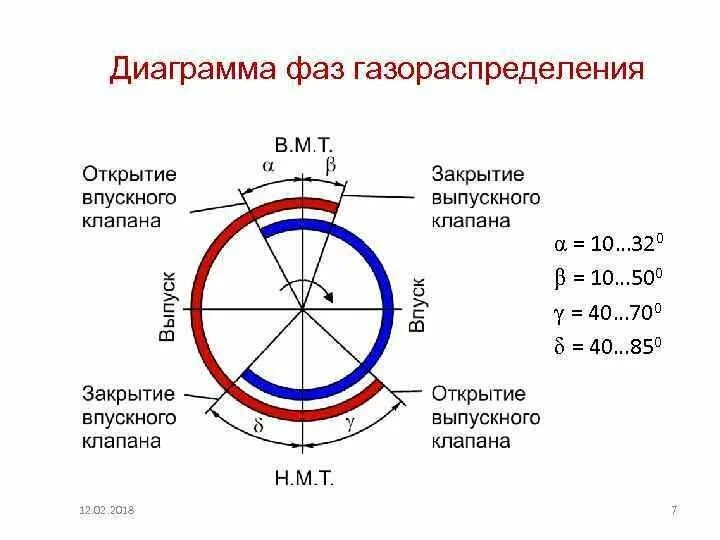 Диаграмма фаз газораспределения

В.М.Т.

$\alpha$

$\beta$

Открытие впускного клапана

Закрытие выпускного клапана

Выпуск

Впуск

Закрытие впускного клапана

Открытие выпускного клапана

$\delta$

$\gamma$

Н.М.Т.

$\alpha = 10...32^0$

$\beta = 10...50^0$

$\gamma = 40...70^0$

$\delta = 40...85^0$

12.02.2018

7